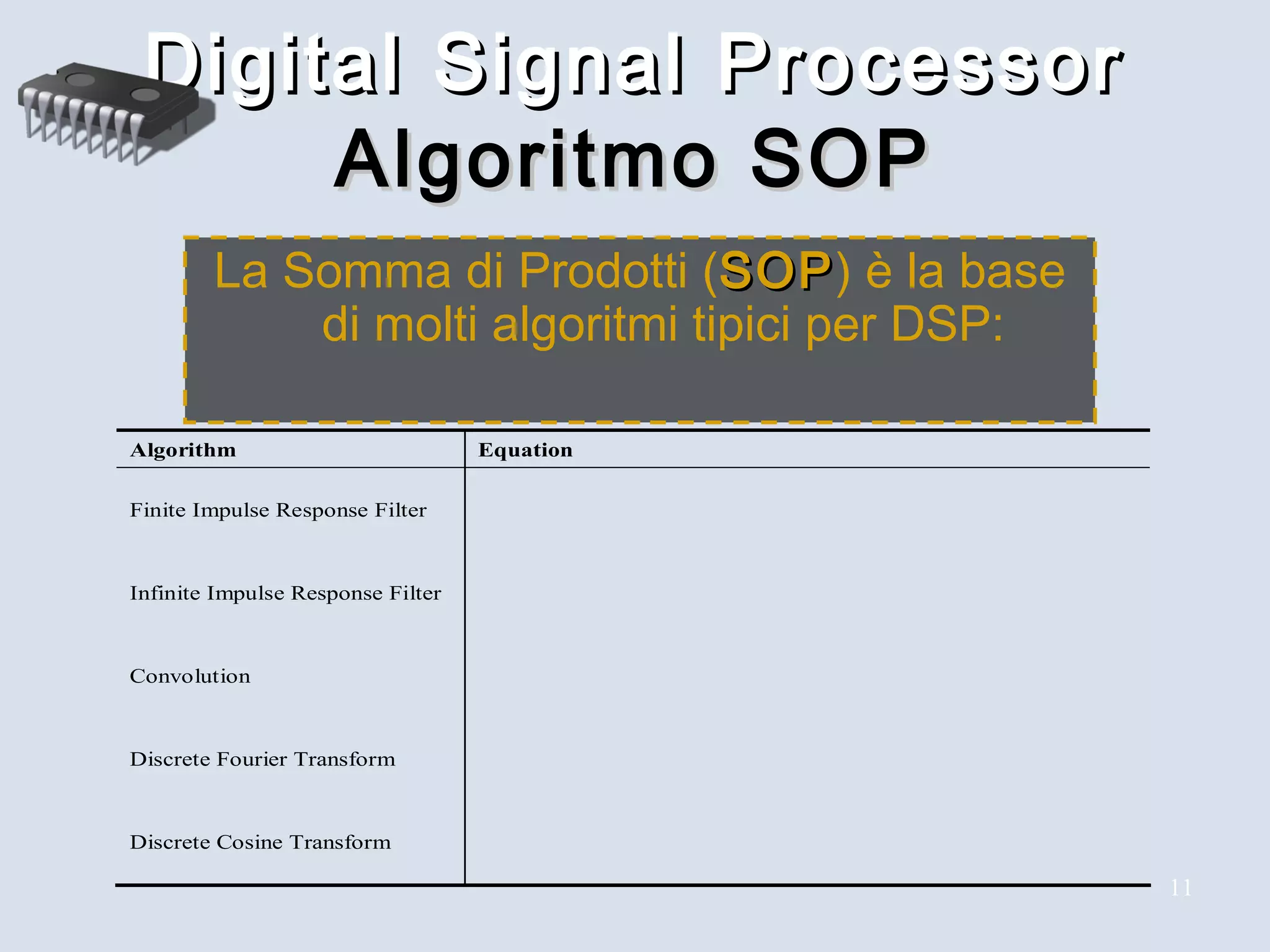 Digital Signal Processor
Algoritmo SOP

La Somma di Prodotti (SOP) è la base di molti algoritmi tipici per DSP:

| Algorithm | Equation |
|---|---|
| Finite Impulse Response Filter | |
| Infinite Impulse Response Filter | |
| Convolution | |
| Discrete Fourier Transform | |
| Discrete Cosine Transform | |

11